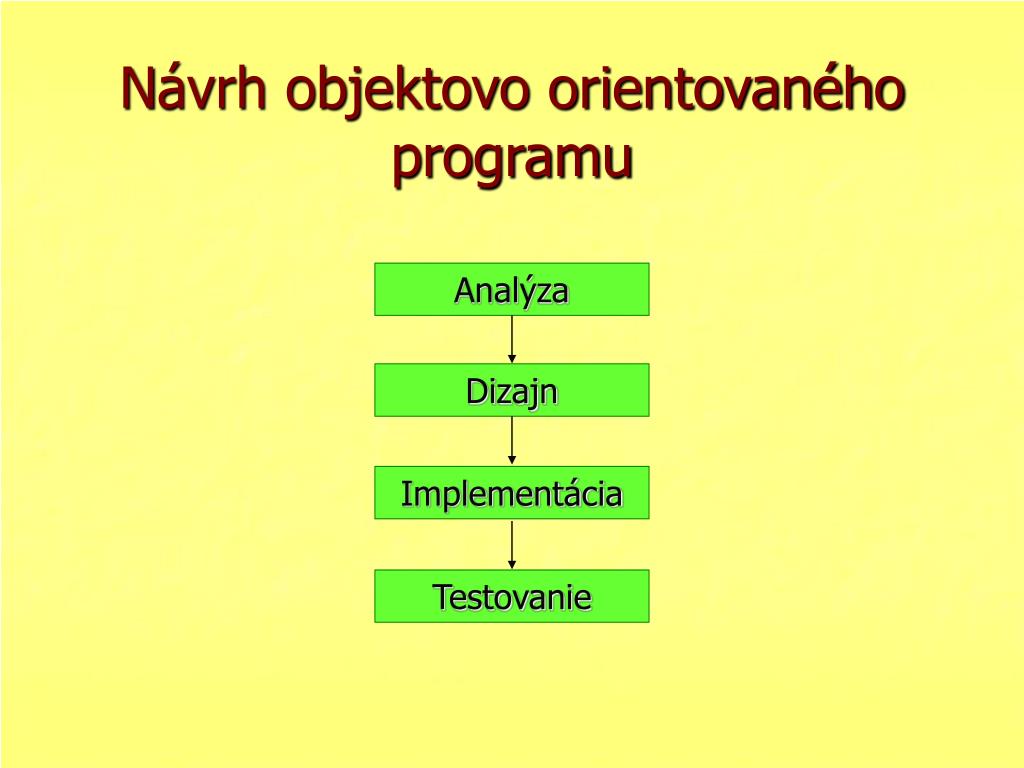 Návrh objektovo orientovaného programu

Analýza

Dizajn

Implementácia

Testovanie